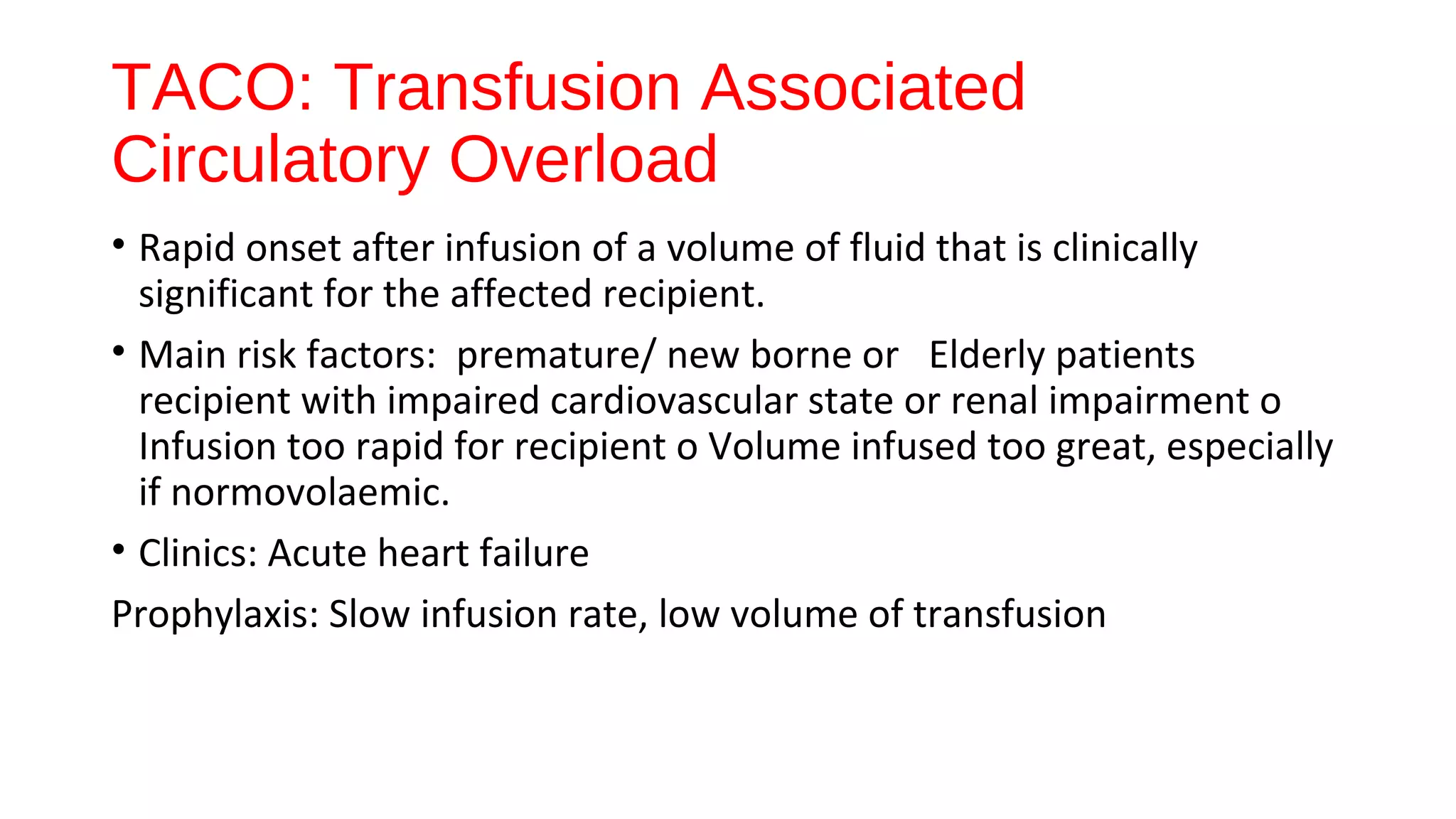 TACO: Transfusion Associated Circulatory Overload

• Rapid onset after infusion of a volume of fluid that is clinically significant for the affected recipient.

• Main risk factors: premature/ new borne or Elderly patients recipient with impaired cardiovascular state or renal impairment o Infusion too rapid for recipient o Volume infused too great, especially if normovolaemic.

• Clinics: Acute heart failure

Prophylaxis: Slow infusion rate, low volume of transfusion